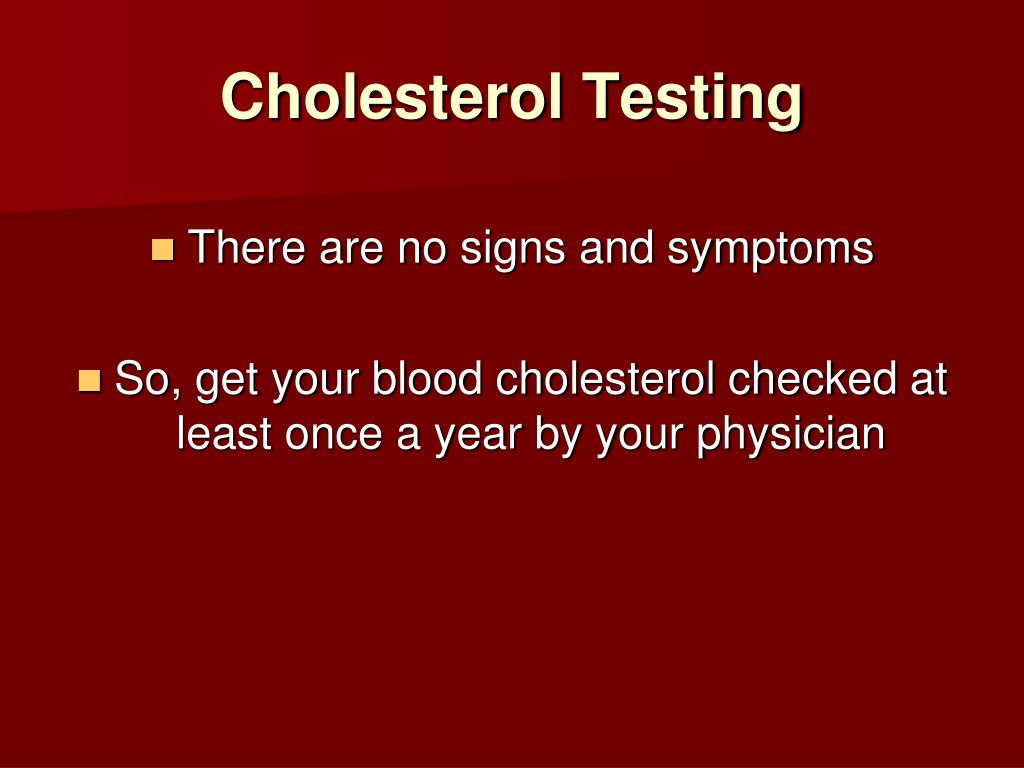 Cholesterol Testing

There are no signs and symptoms

So, get your blood cholesterol checked at least once a year by your physician